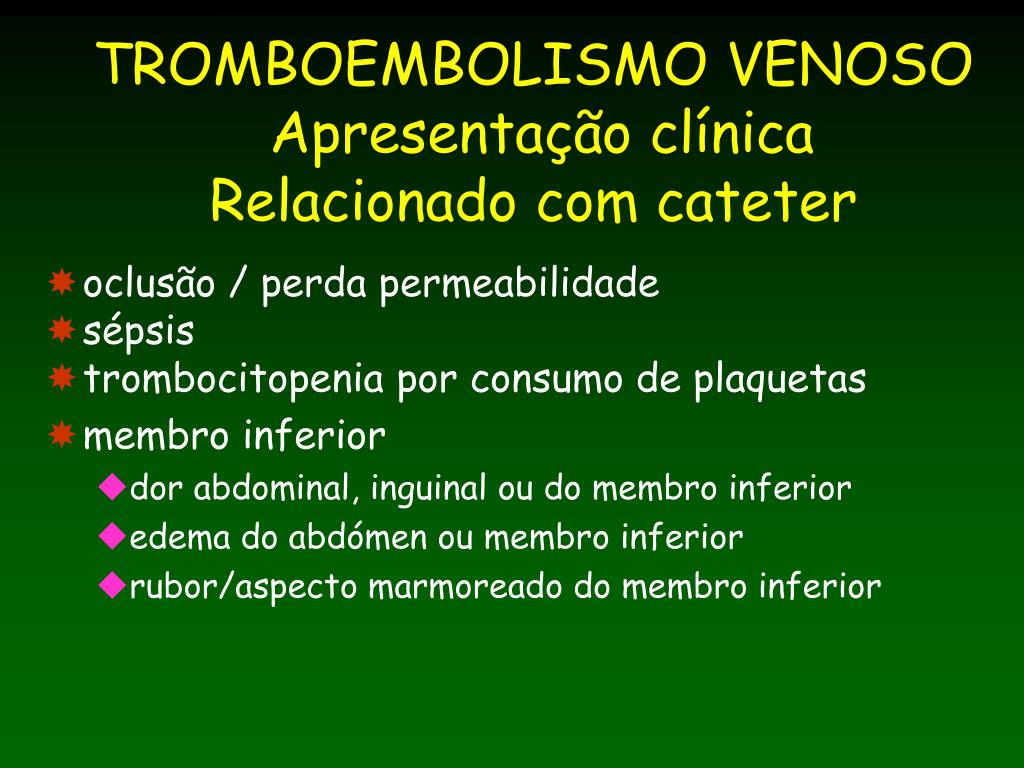 TROMBOEMBOLISMO VENOSO
Apresentação clínica
Relacionado com cateter

oclusão / perda permeabilidade
sépsis
trombocitopenia por consumo de plaquetas
membro inferior
dor abdominal, inguinal ou do membro inferior
edema do abdómen ou membro inferior
rubor/aspecto marmoreado do membro inferior